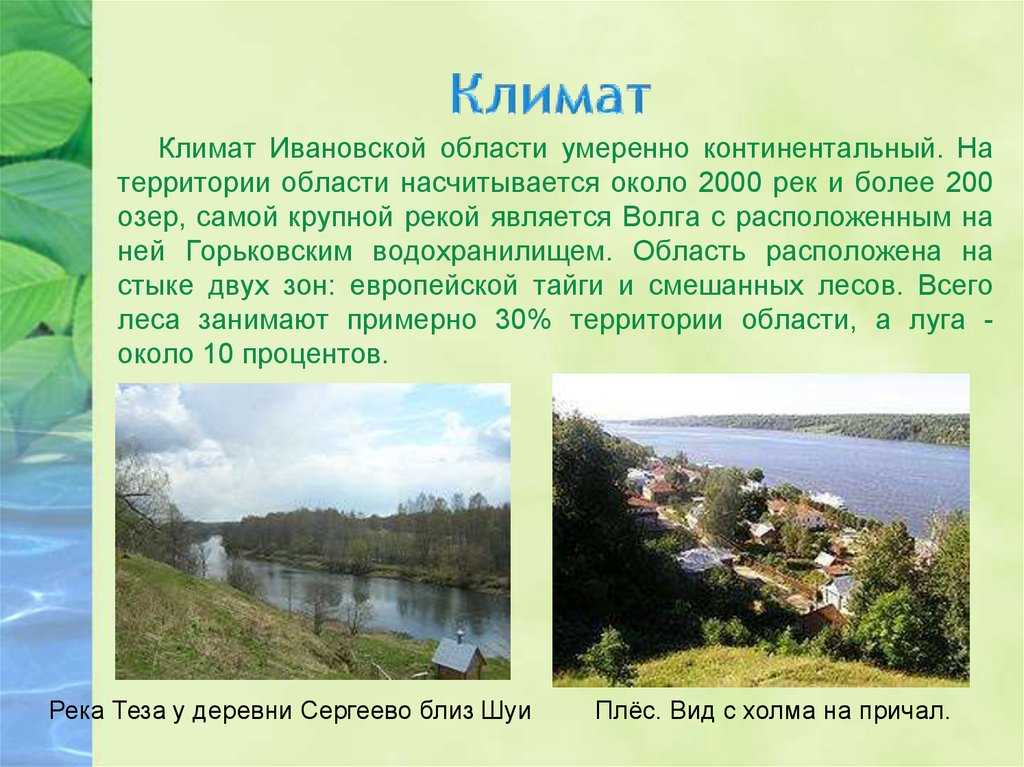 Климат

Климат Ивановской области умеренно континентальный. На территории области насчитывается около 2000 рек и более 200 озер, самой крупной рекой является Волга с расположенным на ней Горьковским водохранилищем. Область расположена на стыке двух зон: европейской тайги и смешанных лесов. Всего леса занимают примерно 30% территории области, а луга - около 10 процентов.

Река Теза у деревни Сергеево близ Шуи

Плёс. Вид с холма на причал.